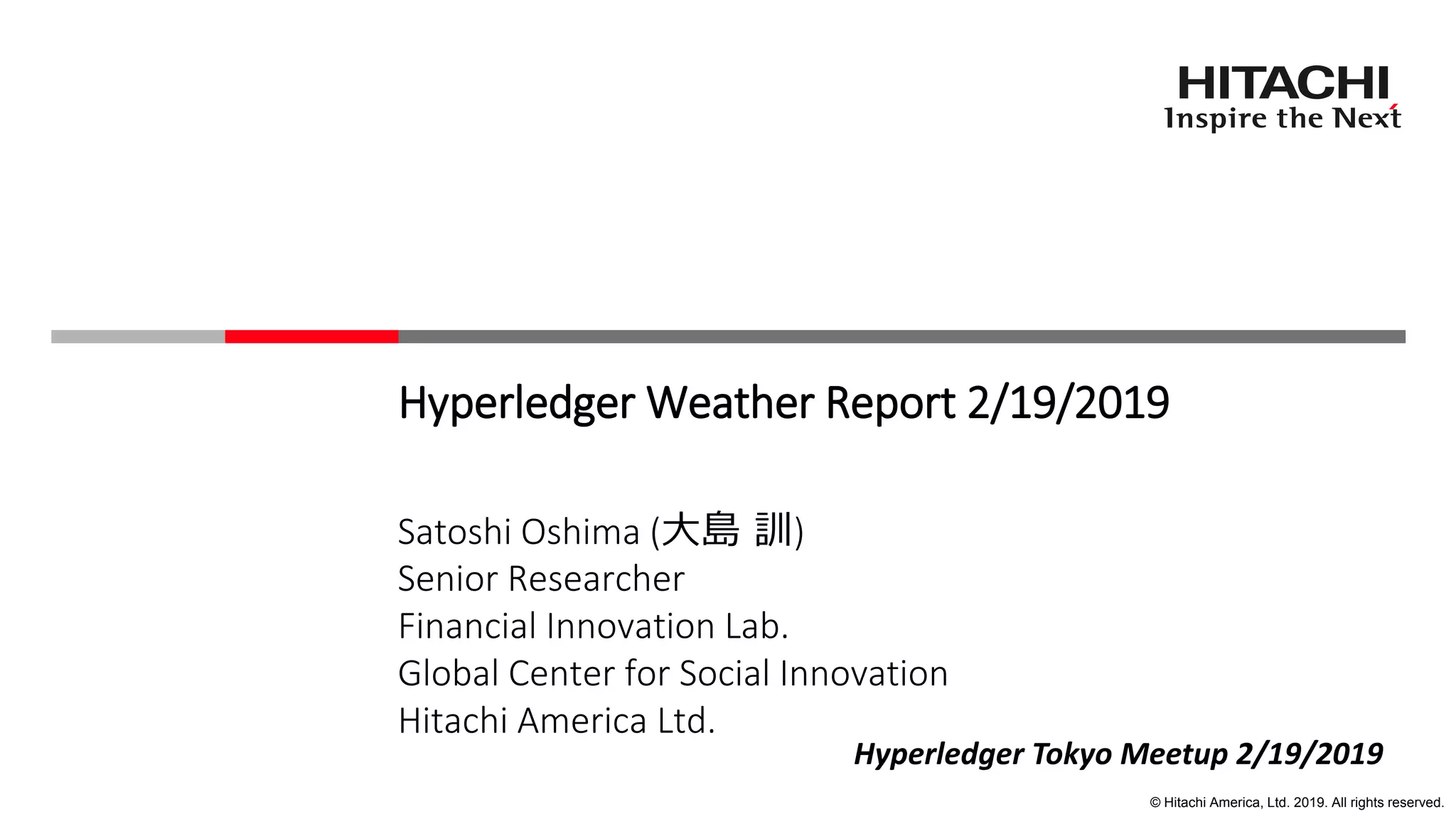 HITACHI
Inspire the Next

Hyperledger Weather Report 2/19/2019

Satoshi Oshima (大島 訓)
Senior Researcher
Financial Innovation Lab.
Global Center for Social Innovation
Hitachi America Ltd.

Hyperledger Tokyo Meetup 2/19/2019

© Hitachi America, Ltd. 2019. All rights reserved.